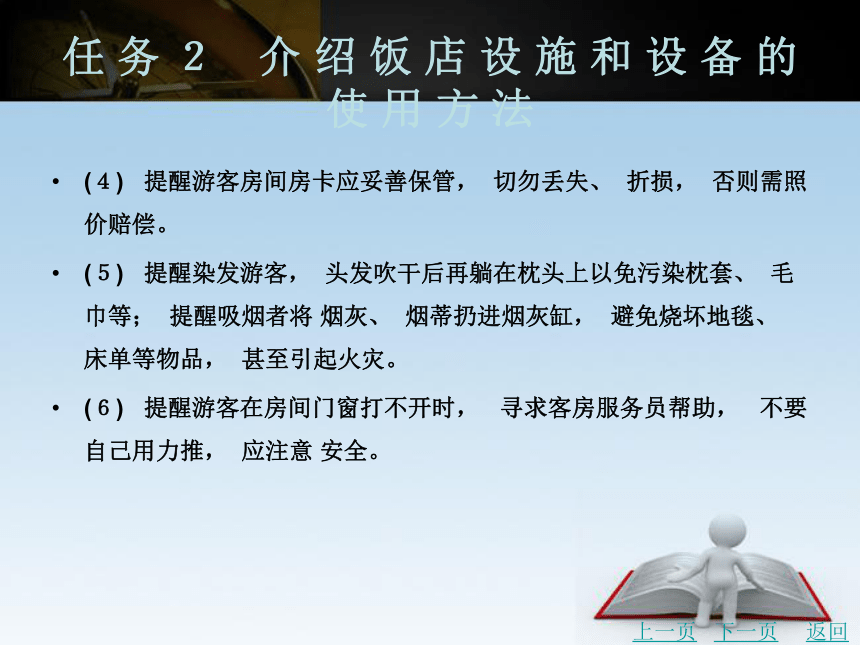 任务 2 介绍饭店设施和设备的使用方法

• (4) 提醒游客房间房卡应妥善保管， 切勿丢失、 折损， 否则需照价赔偿。

• (5) 提醒染发游客， 头发吹干后再躺在枕头上以免污染枕套、 毛巾等； 提醒吸烟者将 烟灰、 烟蒂扔进烟灰缸， 避免烧坏地毯、 床单等物品， 甚至引起火灾。

• (6) 提醒游客在房间门窗打不开时， 寻求客房服务员帮助， 不要自己用力推， 应注意 安全。

上一页 下一页 返回